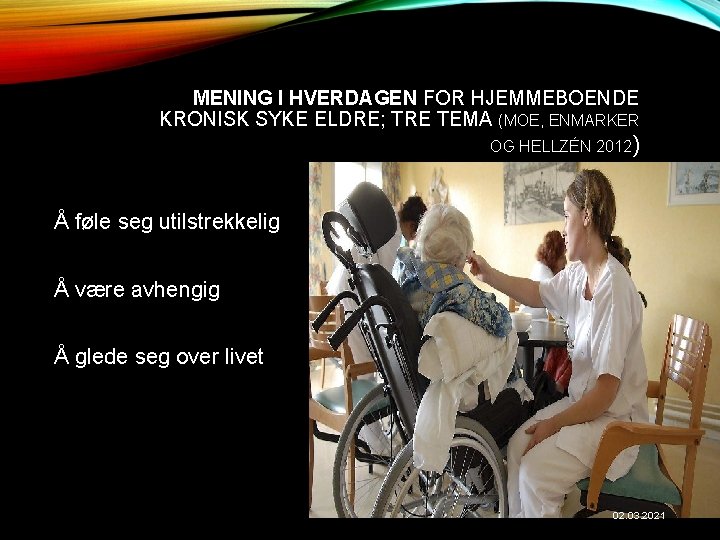 MENING I HVERDAGEN FOR HJEMMEBOENDE KRONISK SYKE ELDRE; TRE TEMA (MOE, ENMARKER OG HELLZÉN 2012)

Å føle seg utilstrekkelig

Å være avhengig

Å glede seg over livet

02.03.2021